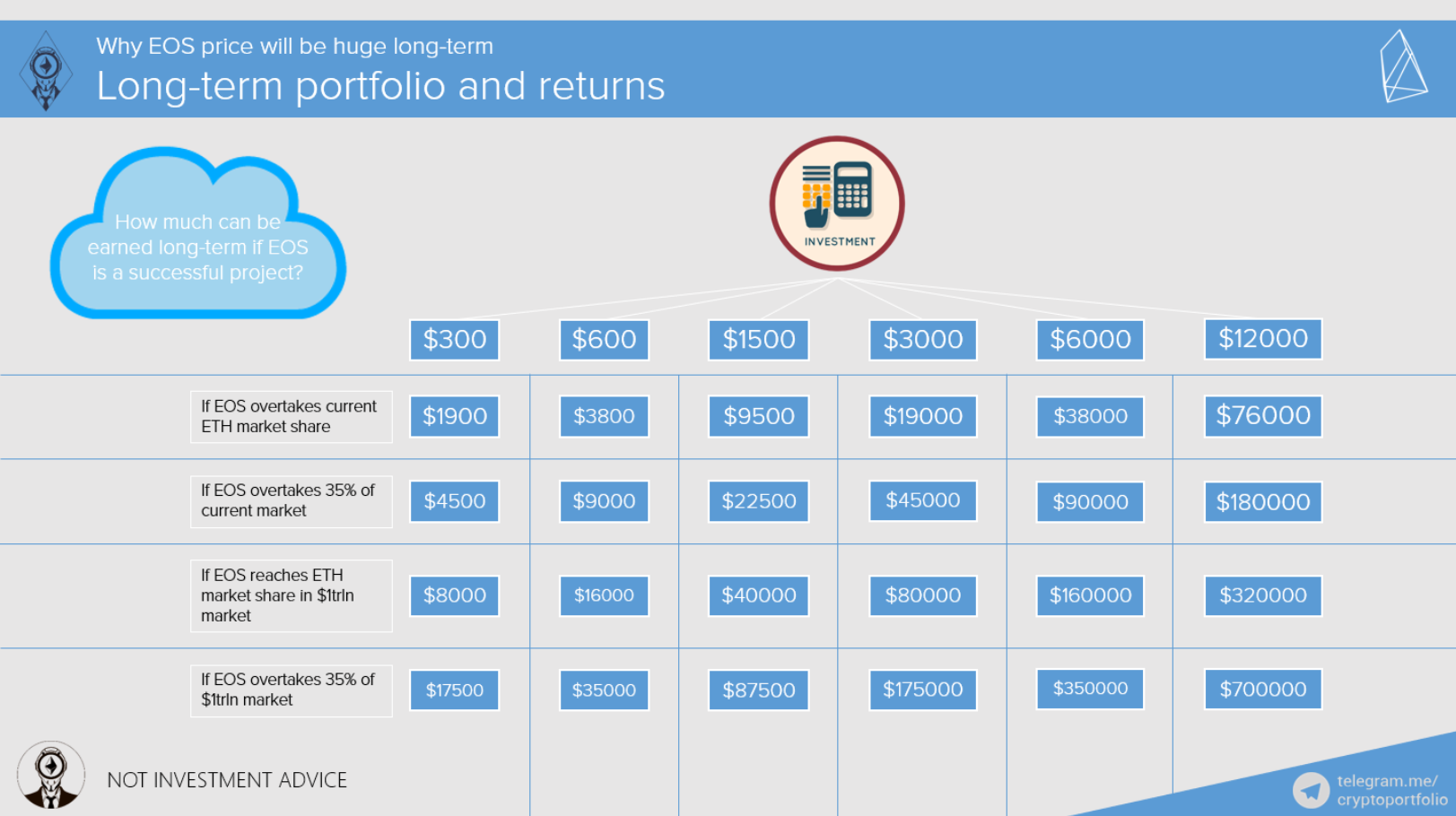 Why EOS price will be huge long-term
Long-term portfolio and returns

How much can be earned long-term if EOS is a successful project?

INVESTMENT

| | $300 | $600 | $1500 | $3000 | $6000 | $12000 |
|---|---|---|---|---|---|---|
| If EOS overtakes current ETH market share | $1900 | $3800 | $9500 | $19000 | $38000 | $76000 |
| If EOS overtakes 35% of current market | $4500 | $9000 | $22500 | $45000 | $90000 | $180000 |
| If EOS reaches ETH market share in $1trln market | $8000 | $16000 | $40000 | $80000 | $160000 | $320000 |
| If EOS overtakes 35% of $1trln market | $17500 | $35000 | $87500 | $175000 | $350000 | $700000 |

NOT INVESTMENT ADVICE

telegram.me/
cryptoportfolio